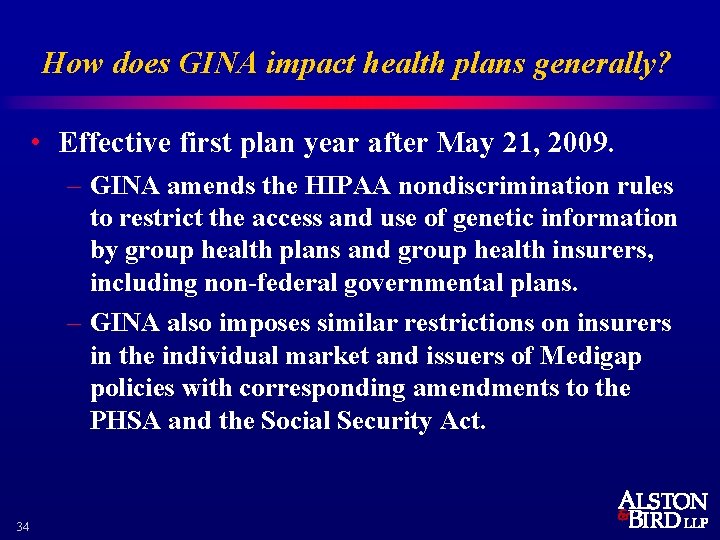 How does GINA impact health plans generally?

• Effective first plan year after May 21, 2009.

– GINA amends the HIPAA nondiscrimination rules to restrict the access and use of genetic information by group health plans and group health insurers, including non-federal governmental plans.

– GINA also imposes similar restrictions on insurers in the individual market and issuers of Medigap policies with corresponding amendments to the PHSA and the Social Security Act.

34

ALSTON & BIRD LLP